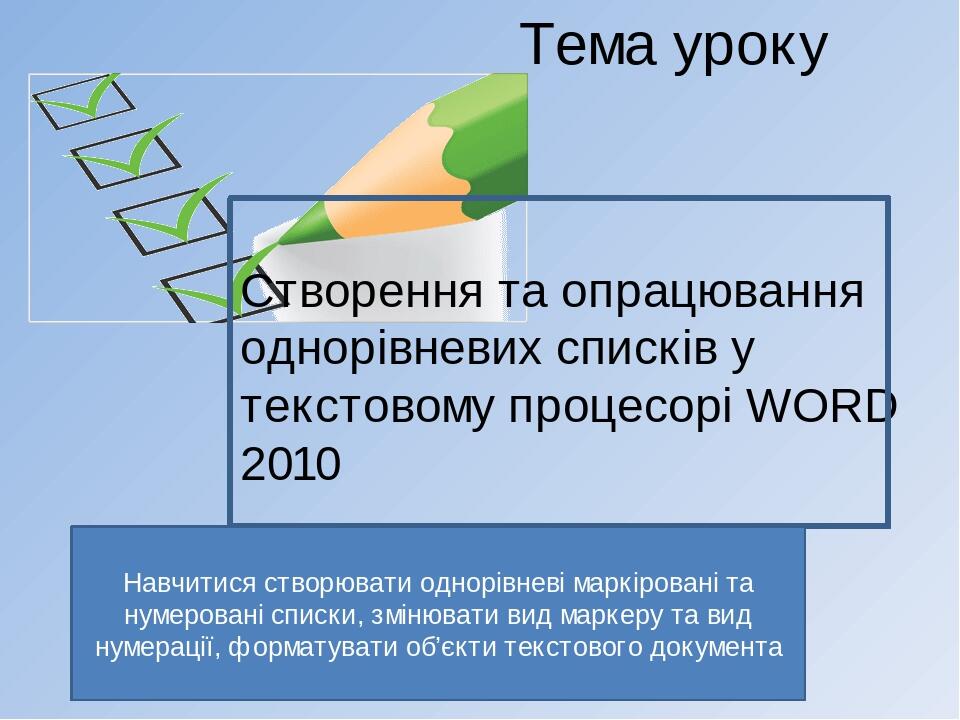 Тема уроку

Створення та опрацювання однорівневих списків у текстовому процесорі WORD 2010

Навчитися створювати однорівневі маркіровані та нумеровані списки, змінювати вид маркеру та вид нумерації, форматувати об’єкти текстового документа